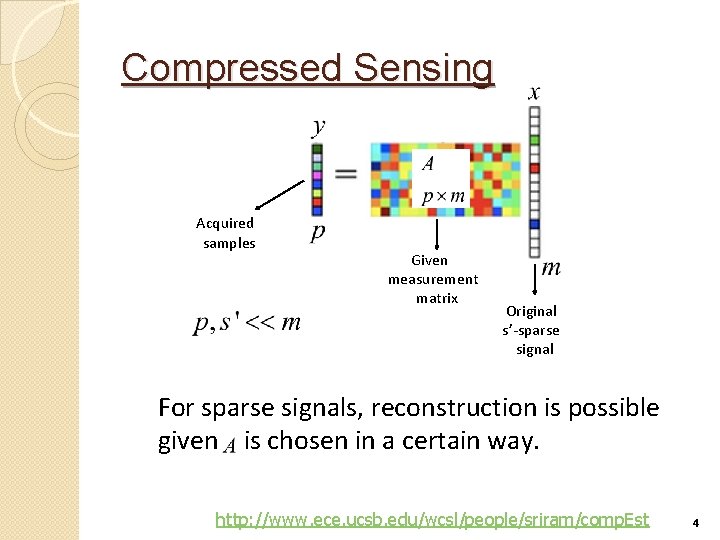 Compressed Sensing

$y$

$=$

$A$

$p \times m$

$x$

Acquired samples

$p$

Given measurement matrix

$m$

Original s'-sparse signal

$p, s' << m$

For sparse signals, reconstruction is possible given $A$ is chosen in a certain way.

http://www.ece.ucsb.edu/wcsl/people/sriram/compEst

4